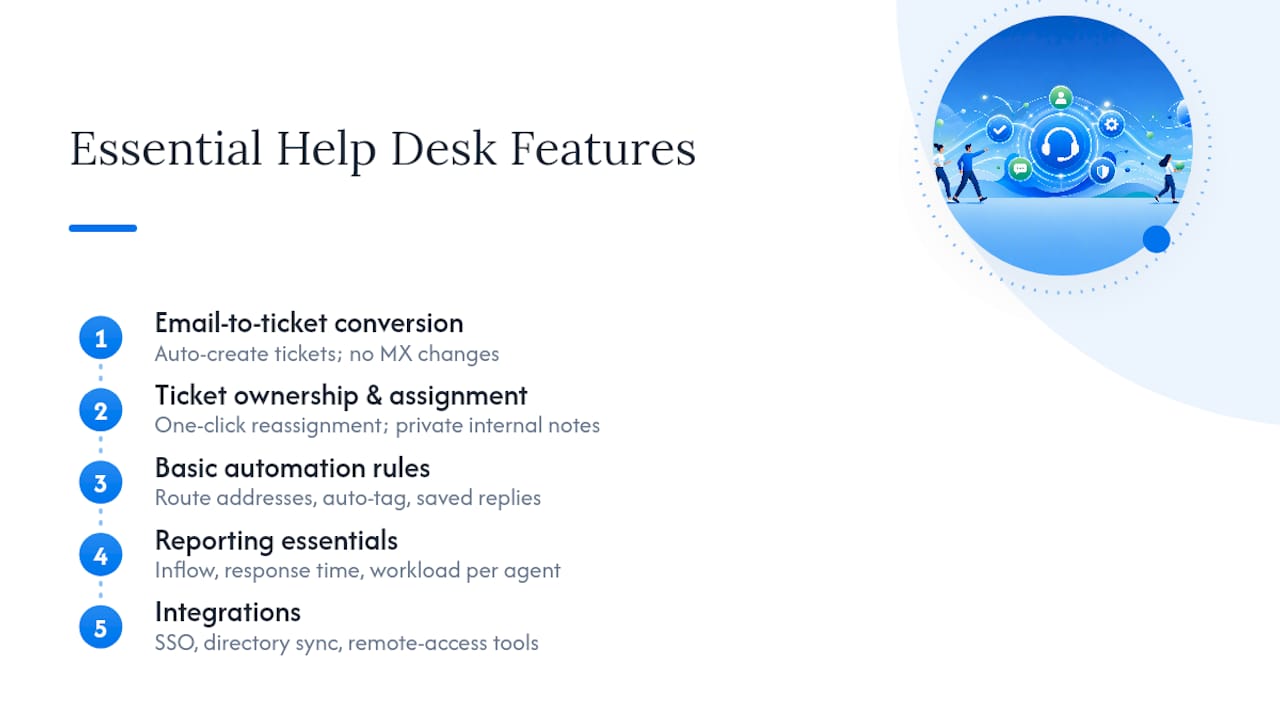 Essential Help Desk Features

1
Email-to-ticket conversion
Auto-create tickets; no MX changes

2
Ticket ownership & assignment
One-click reassignment; private internal notes

3
Basic automation rules
Route addresses, auto-tag, saved replies

4
Reporting essentials
Inflow, response time, workload per agent

5
Integrations
SSO, directory sync, remote-access tools